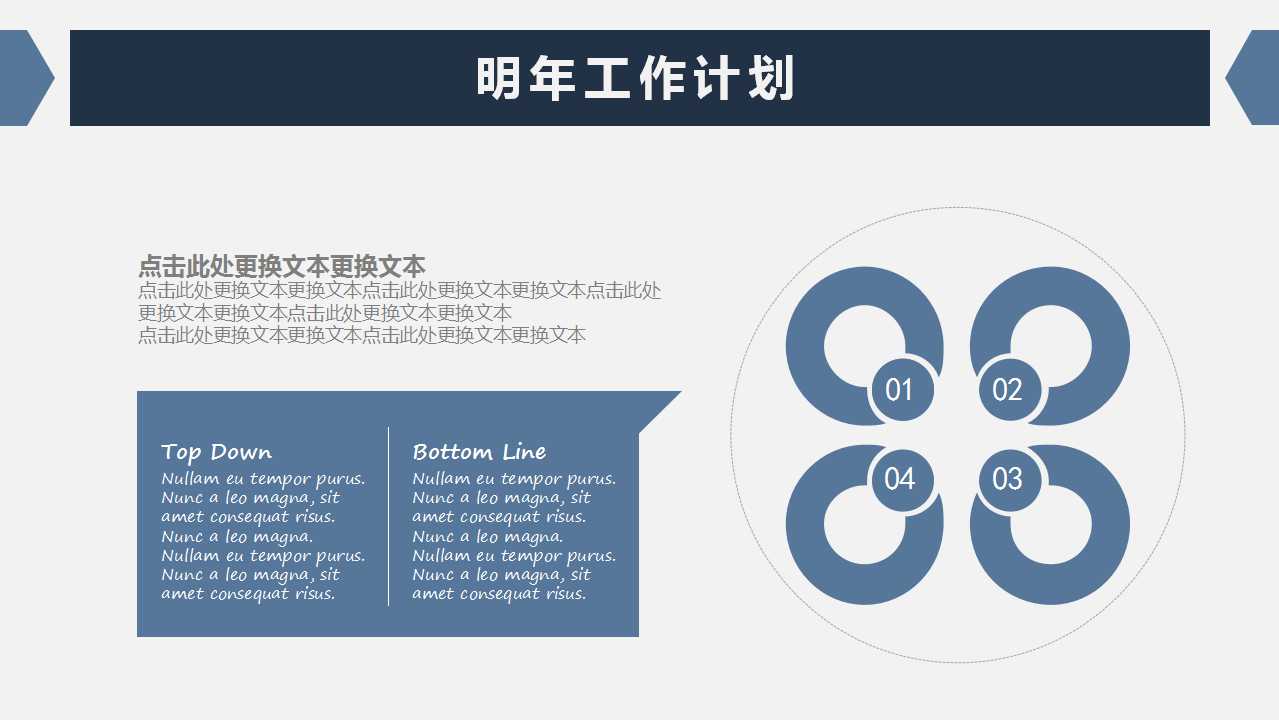 明年工作计划

点击此处更换文本更换文本
点击此处更换文本更换文本点击此处更换文本更换文本点击此处更换文本更换文本点击此处更换文本更换文本
点击此处更换文本更换文本点击此处更换文本更换文本

Top Down
Nullam eu tempor purus. Nunc a leo magna, sit amet consequat risus. Nunc a leo magna. Nullam eu tempor purus. Nunc a leo magna, sit amet consequat risus.

Bottom Line
Nullam eu tempor purus. Nunc a leo magna, sit amet consequat risus. Nunc a leo magna. Nullam eu tempor purus. Nunc a leo magna, sit amet consequat risus.

01
02
04
03